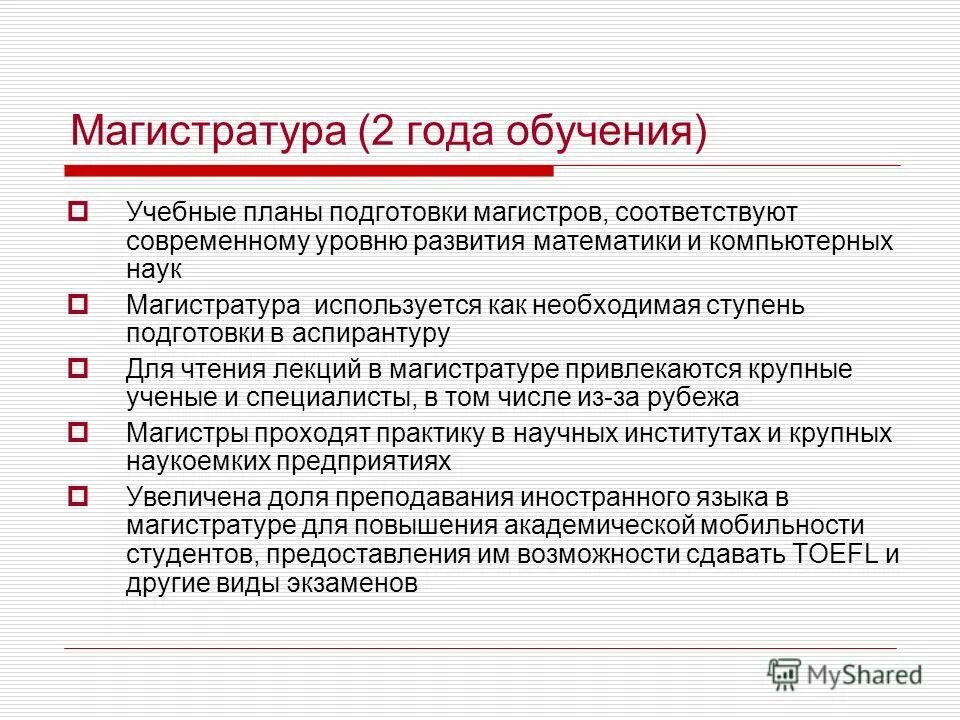 Магистратура (2 года обучения)

Учебные планы подготовки магистров, соответствуют современному уровню развития математики и компьютерных наук

Магистратура используется как необходимая ступень подготовки в аспирантуру

Для чтения лекций в магистратуре привлекаются крупные ученые и специалисты, в том числе из-за рубежа

Магистры проходят практику в научных институтах и крупных наукоемких предприятиях

Увеличена доля преподавания иностранного языка в магистратуре для повышения академической мобильности студентов, предоставления им возможности сдавать TOEFL и другие виды экзаменов

MyShared